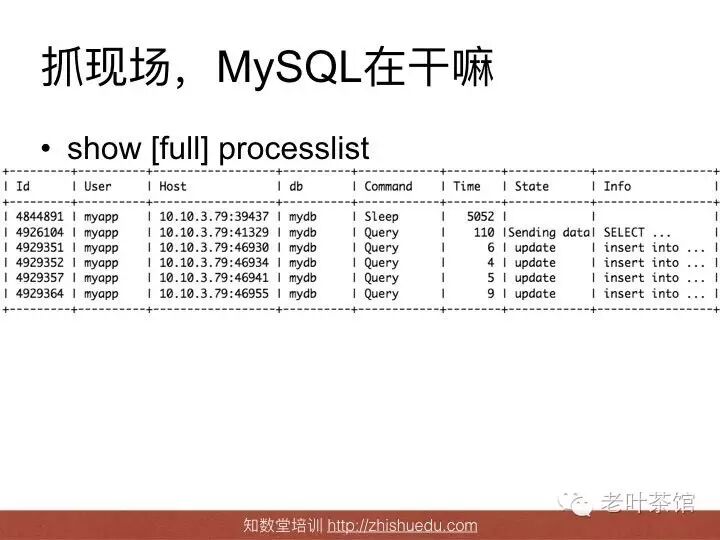 抓现场，MySQL在干嘛

• show [full] processlist

| Id | User | Host | db | Command | Time | State | Info |
|---|---|---|---|---|---|---|---|
| 4844891 | myapp | 10.10.3.79:39437 | mydb | Sleep | 5052 | | |
| 4926104 | myapp | 10.10.3.79:41329 | mydb | Query | 110 | Sending data | SELECT ... |
| 4929351 | myapp | 10.10.3.79:46930 | mydb | Query | 6 | update | insert into ... |
| 4929352 | myapp | 10.10.3.79:46934 | mydb | Query | 4 | update | insert into ... |
| 4929357 | myapp | 10.10.3.79:46941 | mydb | Query | 5 | update | insert into ... |
| 4929364 | myapp | 10.10.3.79:46955 | mydb | Query | 9 | update | insert into ... |

老叶茶馆

知数堂培训 http://zhishuedu.com